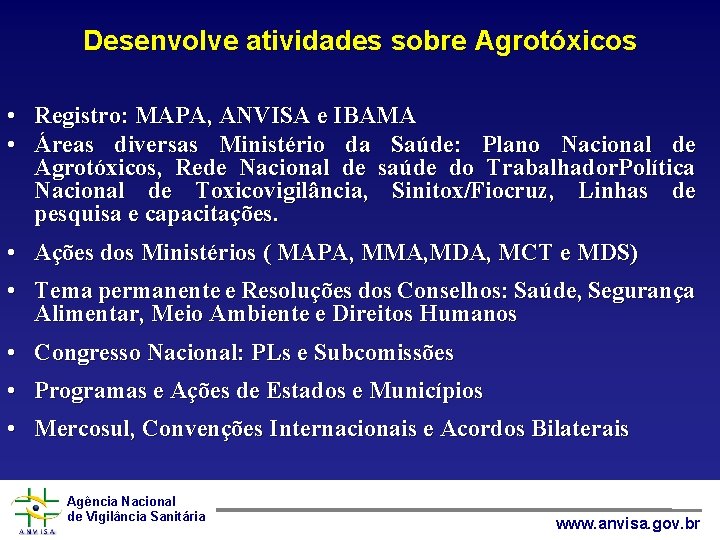 Desenvolve atividades sobre Agrotóxicos

• Registro: MAPA, ANVISA e IBAMA
• Áreas diversas Ministério da Saúde: Plano Nacional de Agrotóxicos, Rede Nacional de saúde do TrabalhadorPolítica Nacional de Toxicovigilância, Sinitox/Fiocruz, Linhas de pesquisa e capacitações.
• Ações dos Ministérios ( MAPA, MMA,MDA, MCT e MDS)
• Tema permanente e Resoluções dos Conselhos: Saúde, Segurança Alimentar, Meio Ambiente e Direitos Humanos
• Congresso Nacional: PLs e Subcomissões
• Programas e Ações de Estados e Municípios
• Mercosul, Convenções Internacionais e Acordos Bilaterais

ANVISA
Agência Nacional de Vigilância Sanitária
www.anvisa.gov.br